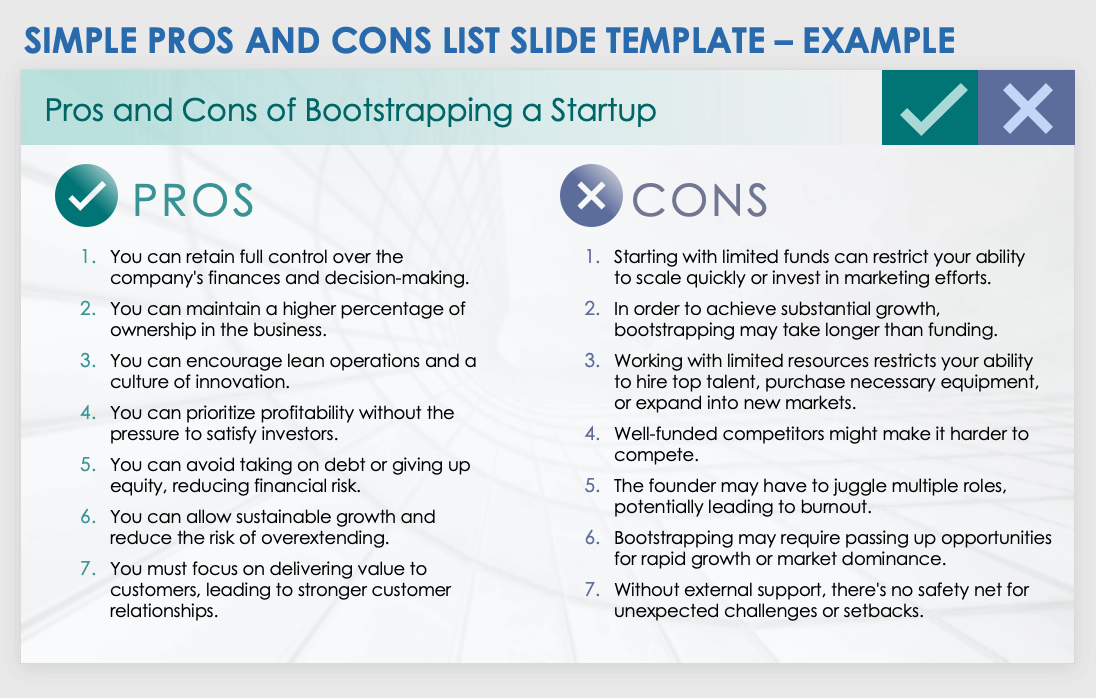 SIMPLE PROS AND CONS LIST SLIDE TEMPLATE – EXAMPLE

Pros and Cons of Bootstrapping a Startup

PROS

1. You can retain full control over the company's finances and decision-making.
2. You can maintain a higher percentage of ownership in the business.
3. You can encourage lean operations and a culture of innovation.
4. You can prioritize profitability without the pressure to satisfy investors.
5. You can avoid taking on debt or giving up equity, reducing financial risk.
6. You can allow sustainable growth and reduce the risk of overextending.
7. You must focus on delivering value to customers, leading to stronger customer relationships.

CONS

1. Starting with limited funds can restrict your ability to scale quickly or invest in marketing efforts.
2. In order to achieve substantial growth, bootstrapping may take longer than funding.
3. Working with limited resources restricts your ability to hire top talent, purchase necessary equipment, or expand into new markets.
4. Well-funded competitors might make it harder to compete.
5. The founder may have to juggle multiple roles, potentially leading to burnout.
6. Bootstrapping may require passing up opportunities for rapid growth or market dominance.
7. Without external support, there's no safety net for unexpected challenges or setbacks.